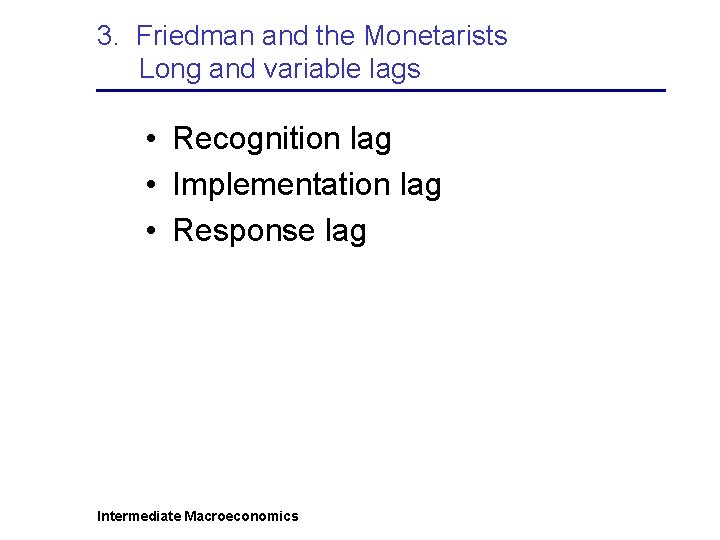 3. Friedman and the Monetarists
Long and variable lags

• Recognition lag
• Implementation lag
• Response lag

Intermediate Macroeconomics